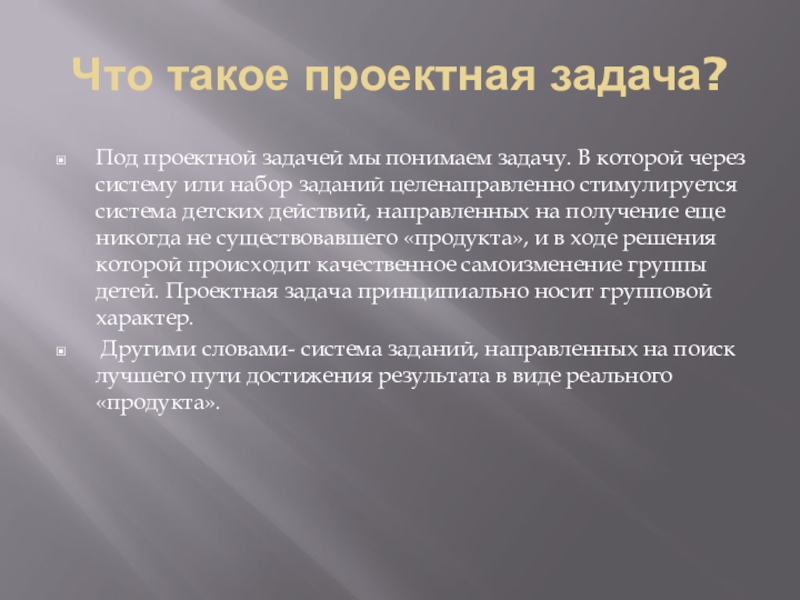 Что такое проектная задача?

Под проектной задачей мы понимаем задачу. В которой через систему или набор заданий целенаправленно стимулируется система детских действий, направленных на получение еще никогда не существовавшего «продукта», и в ходе решения которой происходит качественное самоизменение группы детей. Проектная задача принципиально носит групповой характер.

Другими словами- система заданий, направленных на поиск лучшего пути достижения результата в виде реального «продукта».